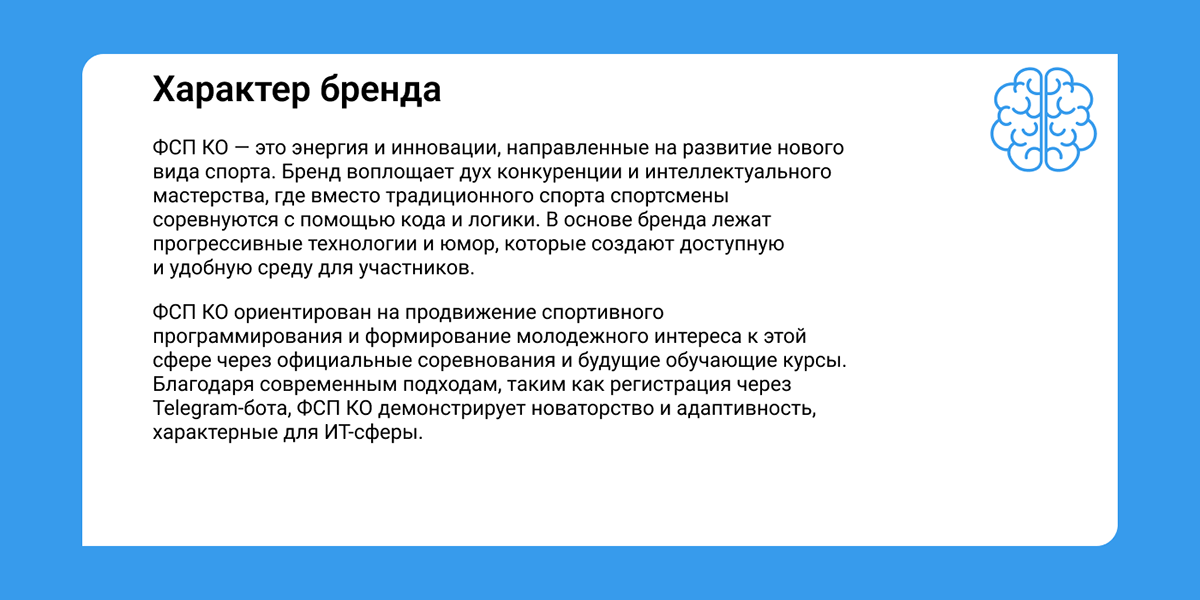 Характер бренда

ФСП КО — это энергия и инновации, направленные на развитие нового вида спорта. Бренд воплощает дух конкуренции и интеллектуального мастерства, где вместо традиционного спорта спортсмены соревнуются с помощью кода и логики. В основе бренда лежат прогрессивные технологии и юмор, которые создают доступную и удобную среду для участников.

ФСП КО ориентирован на продвижение спортивного программирования и формирование молодежного интереса к этой сфере через официальные соревнования и будущие обучающие курсы. Благодаря современным подходам, таким как регистрация через Telegram-бота, ФСП КО демонстрирует новаторство и адаптивность, характерные для ИТ-сферы.